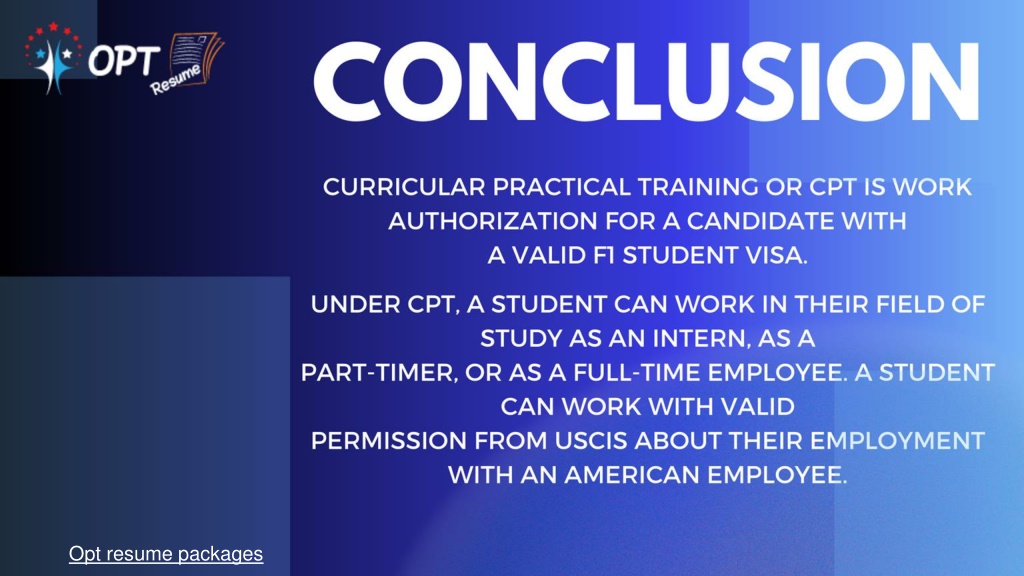 OPT Resume

CONCLUSION

CURRICULAR PRACTICAL TRAINING OR CPT IS WORK AUTHORIZATION FOR A CANDIDATE WITH A VALID F1 STUDENT VISA.

UNDER CPT, A STUDENT CAN WORK IN THEIR FIELD OF STUDY AS AN INTERN, AS A PART-TIMER, OR AS A FULL-TIME EMPLOYEE. A STUDENT CAN WORK WITH VALID PERMISSION FROM USCIS ABOUT THEIR EMPLOYMENT WITH AN AMERICAN EMPLOYEE.

Opt resume packages